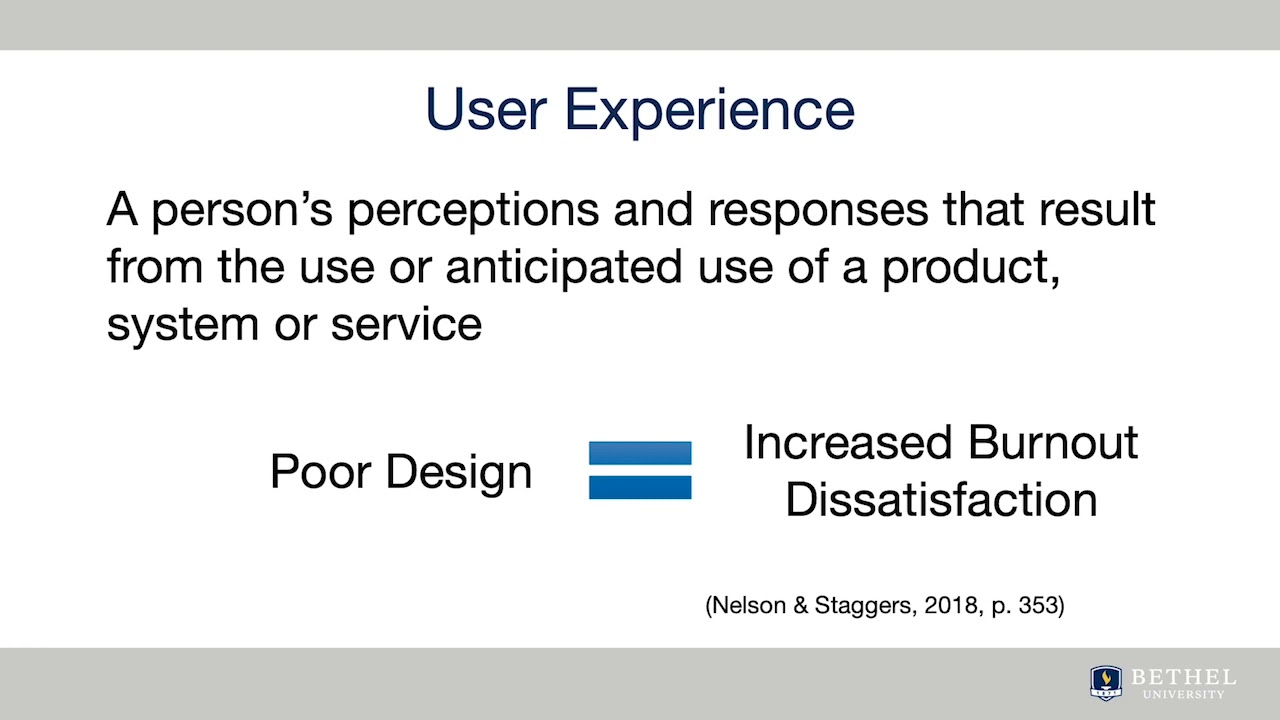 User Experience

A person's perceptions and responses that result from the use or anticipated use of a product, system or service

Poor Design = Increased Burnout Dissatisfaction

(Nelson & Staggers, 2018, p. 353)

BETHEL UNIVERSITY